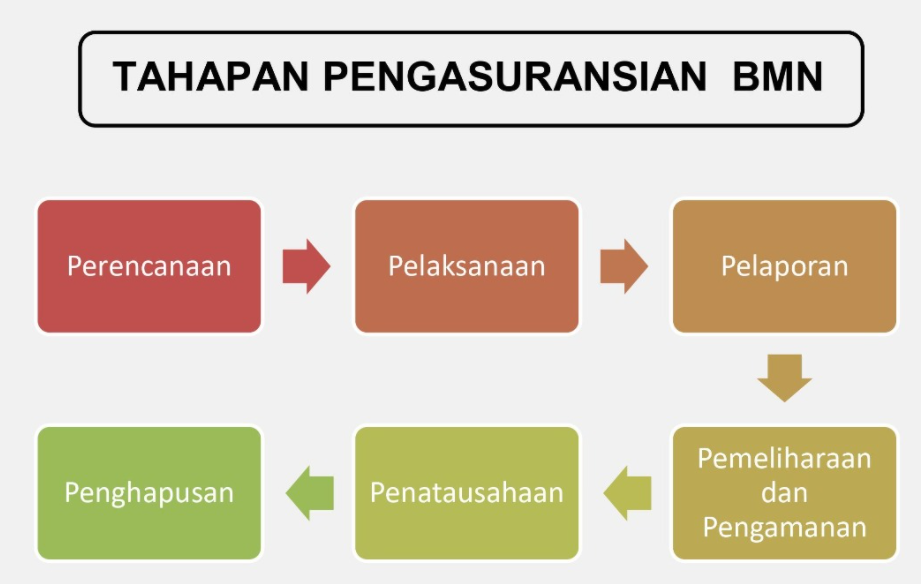 TAHAPAN PENGASURANSIAN BMN

Perencanaan

Pelaksanaan

Pelaporan

Pemeliharaan dan Pengamanan

Penatausahaan

Penghapusan